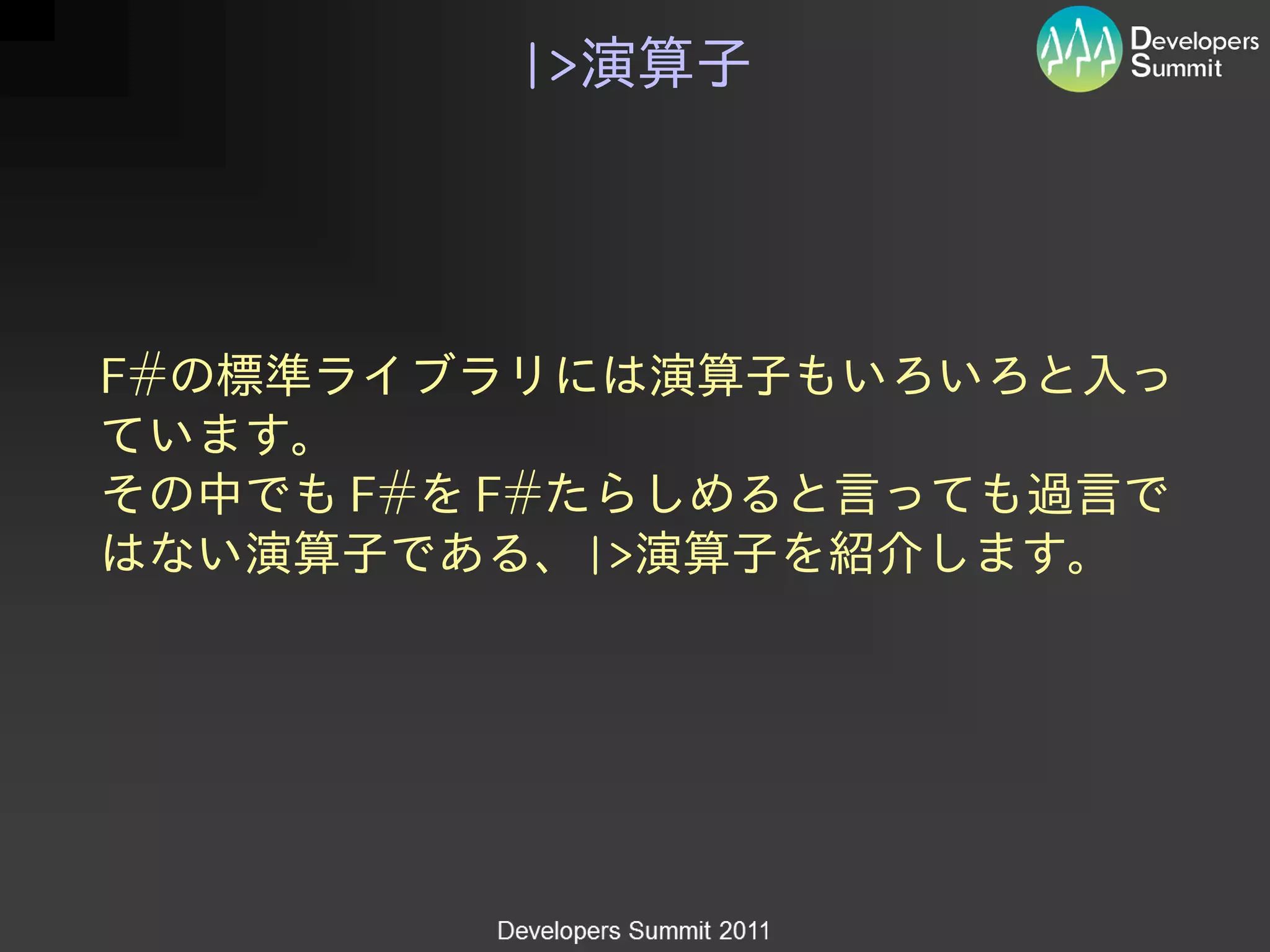 |>演算子

Developers Summit

F#の標準ライブラリには演算子もいろいろと入っています。
その中でもF#をF#たらしめると言っても過言ではない演算子である、|>演算子を紹介します。

Developers Summit 2011